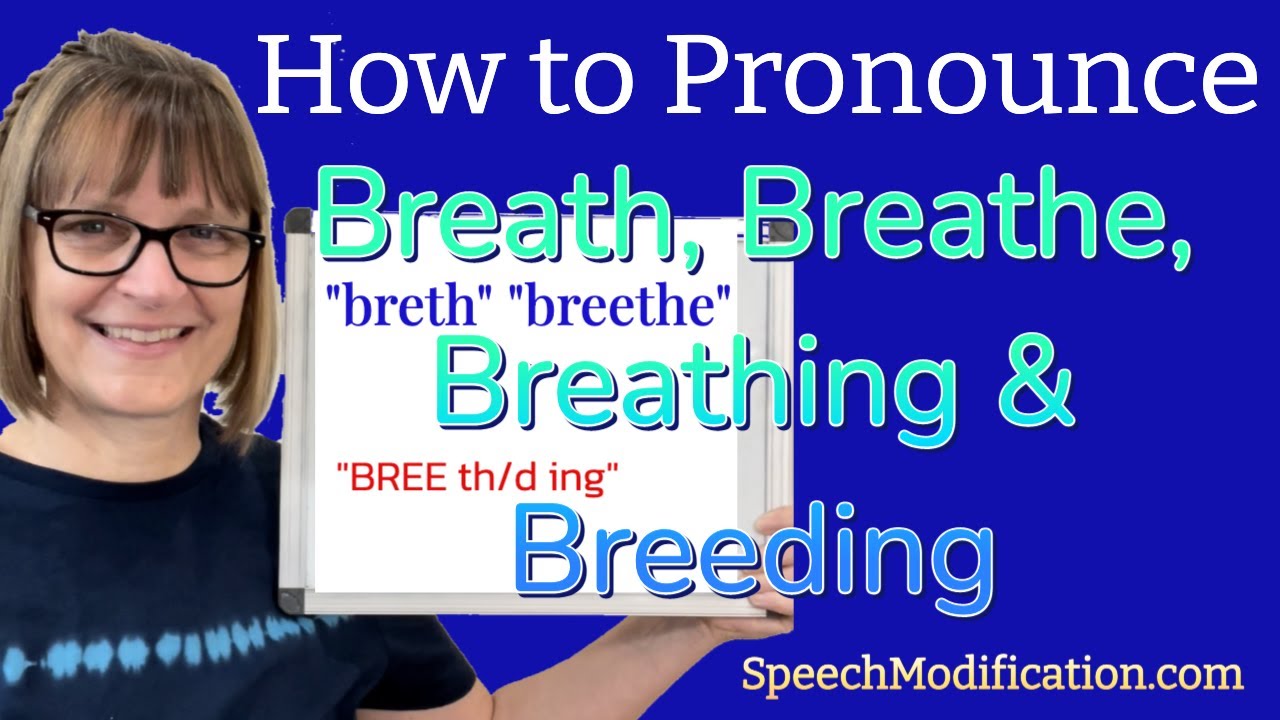 How to Pronounce

Breath, Breathe,

"breth" "breethe"

Breathing &

"BREE th/d ing"

Breeding

SpeechModification.com